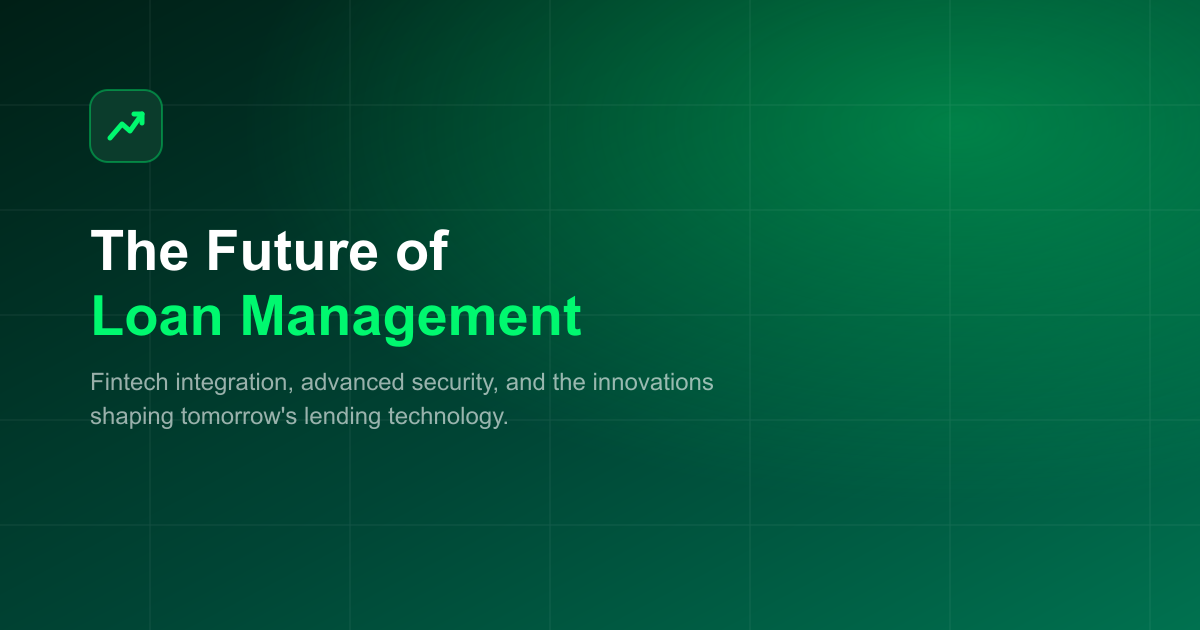 The Future of
Loan Management

Fintech integration, advanced security, and the innovations shaping tomorrow's lending technology.